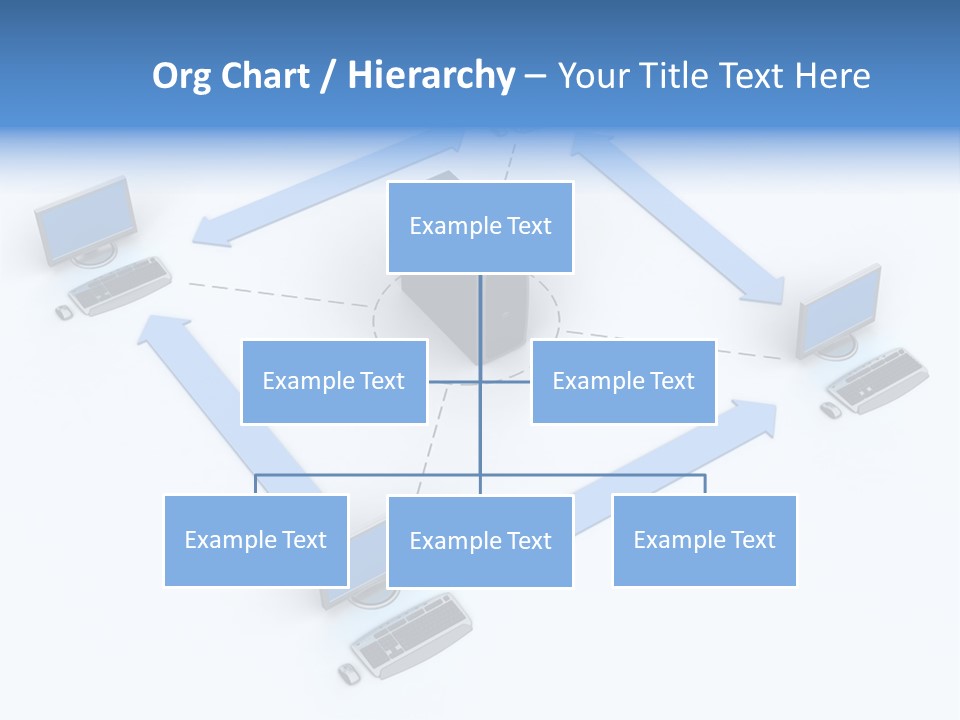 Org Chart / Hierarchy – Your Title Text Here

Example Text

Example Text

Example Text

Example Text

Example Text

Example Text